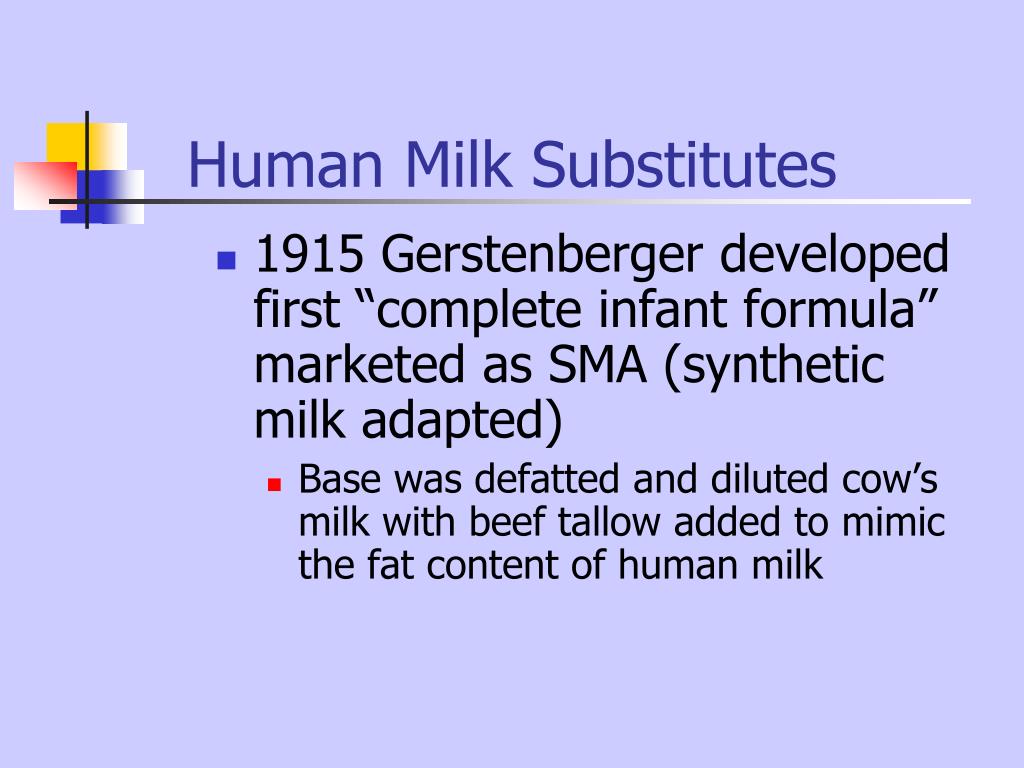 Human Milk Substitutes

1915 Gerstenberger developed first “complete infant formula” marketed as SMA (synthetic milk adapted)

Base was defatted and diluted cow’s milk with beef tallow added to mimic the fat content of human milk